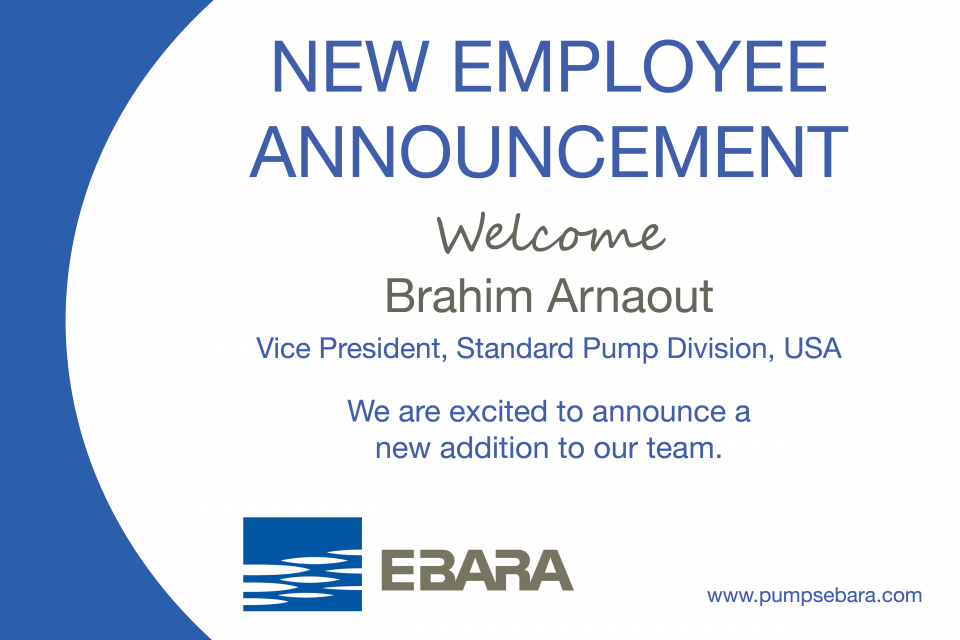 NEW EMPLOYEE ANNOUNCEMENT

Welcome

Brahim Arnaout

Vice President, Standard Pump Division, USA

We are excited to announce a new addition to our team.

EBARA

www.pumpsebara.com